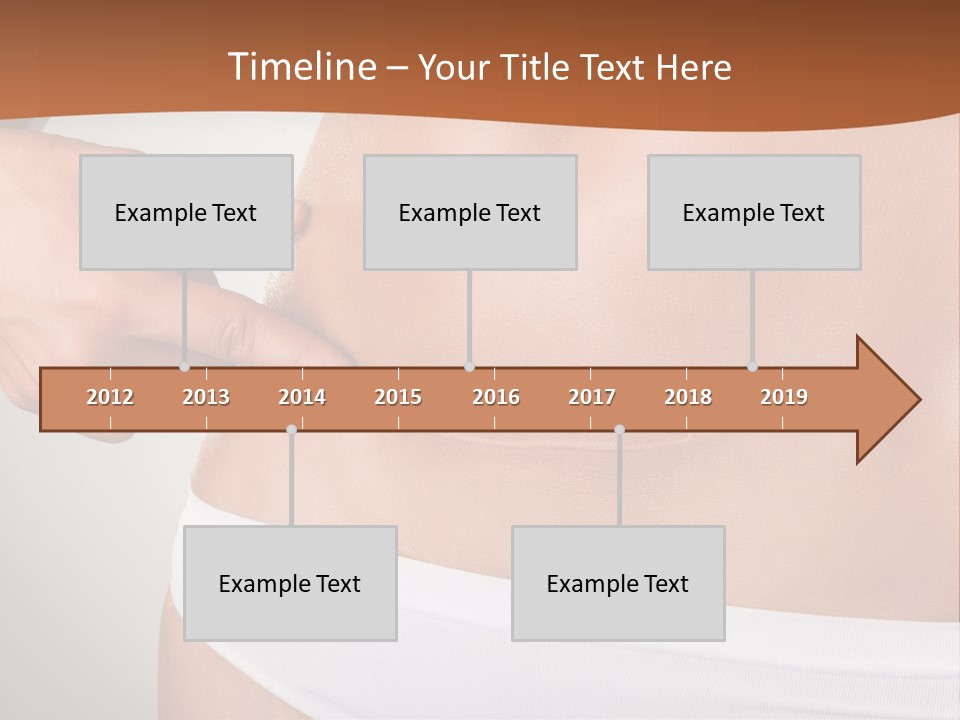 Timeline – Your Title Text Here

Example Text

Example Text

Example Text

2012 2013 2014 2015 2016 2017 2018 2019

Example Text

Example Text